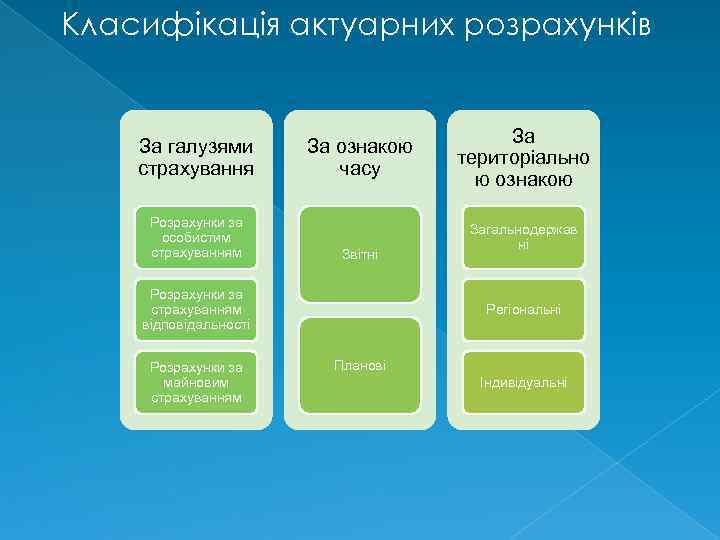 Класифікація актуарних розрахунків

За галузями страхування

Розрахунки за особистим страхуванням

Розрахунки за страхуванням відповідальності

Розрахунки за майновим страхуванням

За ознакою часу

Звітні

Планові

За територіально ю ознакою

Загальнодержав ні

Регіональні

Індивідуальні